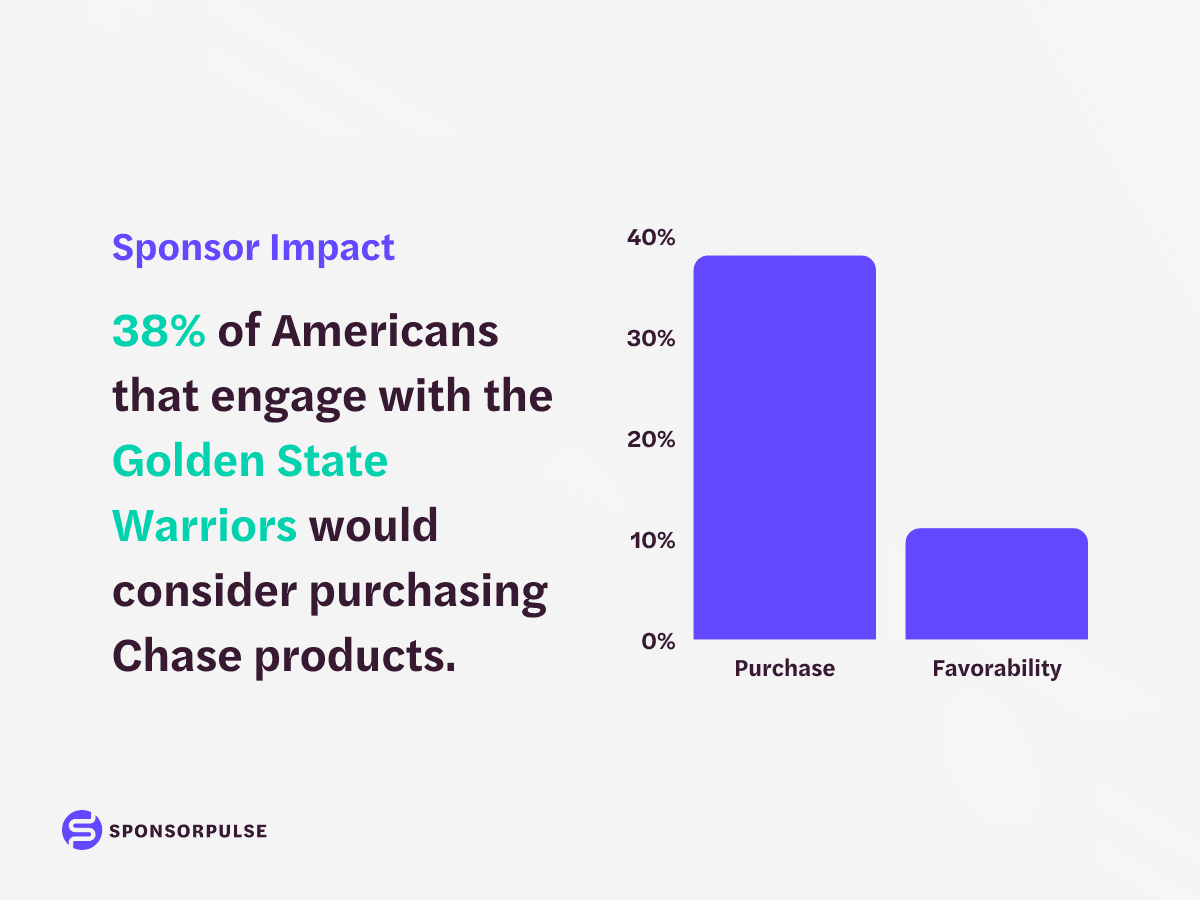 Sponsor Impact

38% of Americans that engage with the Golden State Warriors would consider purchasing Chase products.

40%
30%
20%
10%
0%

Purchase
Favorability

SPONSORPULSE